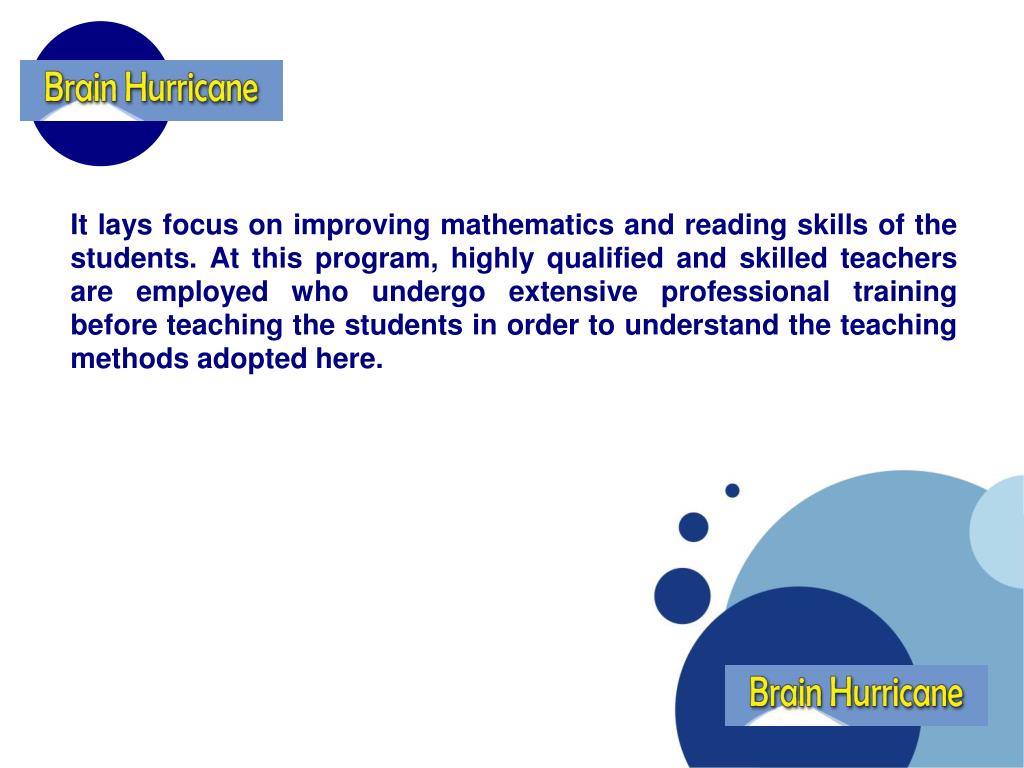 Brain Hurricane

It lays focus on improving mathematics and reading skills of the students. At this program, highly qualified and skilled teachers are employed who undergo extensive professional training before teaching the students in order to understand the teaching methods adopted here.

Brain Hurricane